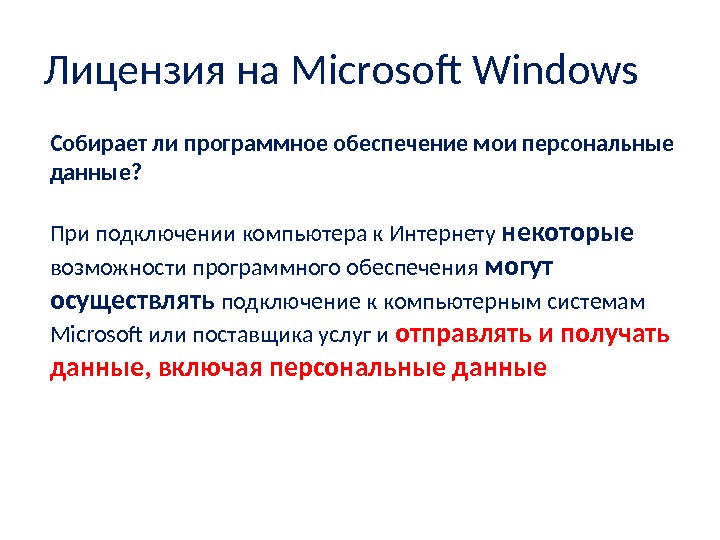 Лицензия на Microsoft Windows

Собирает ли программное обеспечение мои персональные данные?

При подключении компьютера к Интернету некоторые возможности программного обеспечения могут осуществлять подключение к компьютерным системам Microsoft или поставщика услуг и отправлять и получать данные, включая персональные данные